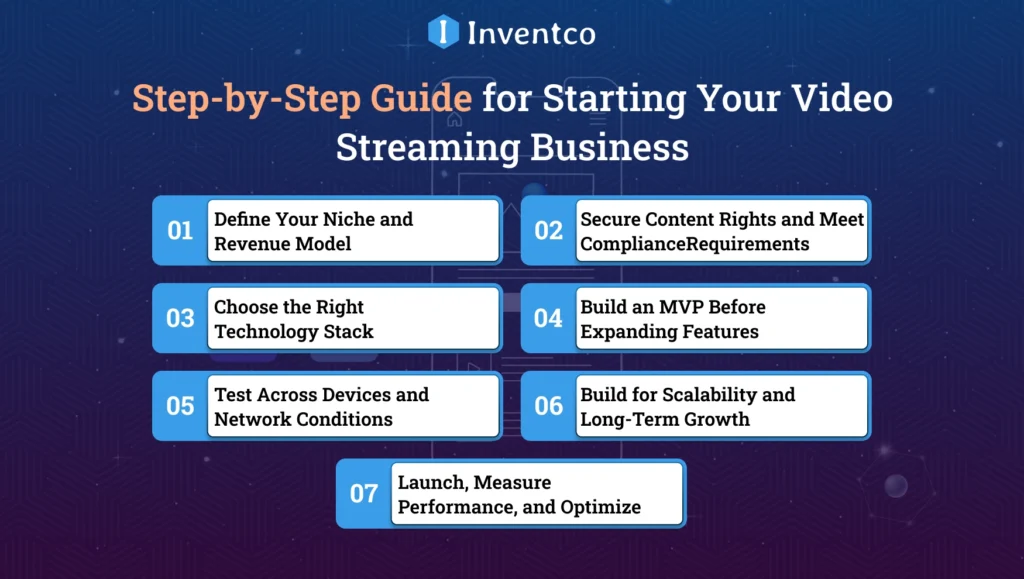 Inventco

Step-by-Step Guide for Starting Your Video Streaming Business

01 Define Your Niche and Revenue Model

02 Secure Content Rights and Meet ComplianceRequirements

03 Choose the Right Technology Stack

04 Build an MVP Before Expanding Features

05 Test Across Devices and Network Conditions

06 Build for Scalability and Long-Term Growth

07 Launch, Measure Performance, and Optimize